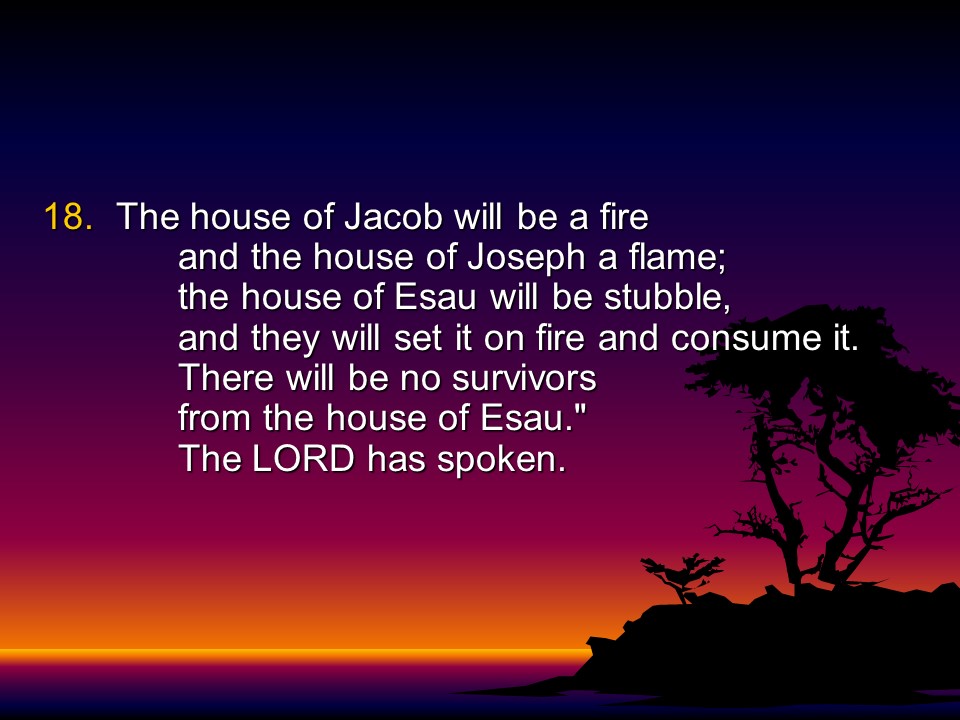 18. The house of Jacob will be a fire
and the house of Joseph a flame;
the house of Esau will be stubble,
and they will set it on fire and consume it.
There will be no survivors
from the house of Esau."
The LORD has spoken.